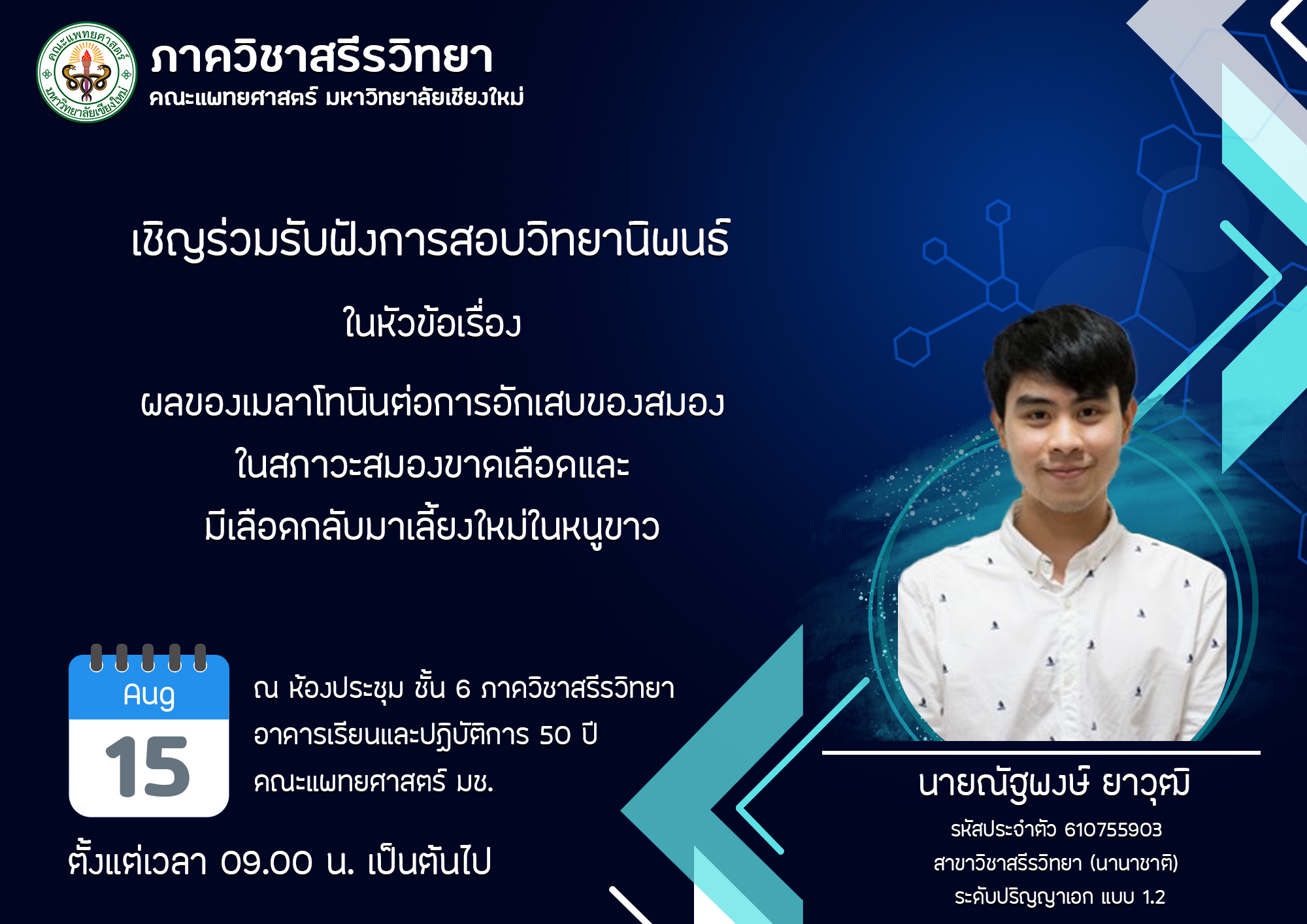 คณะแพทยศาสตร์ มหาวิทยาลัยเชียงใหม่

ภาควิชาสรีรวิทยา
คณะแพทยศาสตร์ มหาวิทยาลัยเชียงใหม่

เชิญร่วมรับฟังการสอบวิทยานิพนธ์

ในหัวข้อเรื่อง

ผลของเมลาโทนินต่อการอักเสบของสมอง
ในสภาวะสมองขาดเลือดและ
มีเลือดกลับมาเลี้ยงใหม่ในหนูขาว

Aug
15

ณ ห้องประชุม ชั้น 6 ภาควิชาสรีรวิทยา
อาคารเรียนและปฏิบัติการ 50 ปี
คณะแพทยศาสตร์ มช.

ตั้งแต่เวลา 09.00 น. เป็นต้นไป

นายณัฐพงษ์ ยาวุฒิ
รหัสประจำตัว 610755903
สาขาวิชาสรีรวิทยา (นานาชาติ)
ระดับปริญญาเอก แบบ 1.2